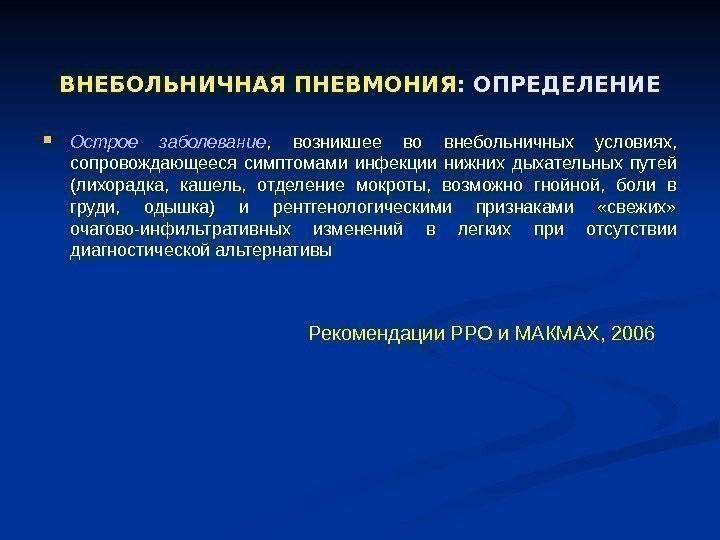 ВНЕБОЛЬНИЧНАЯ ПНЕВМОНИЯ: ОПРЕДЕЛЕНИЕ

Острое заболевание, возникшее во внебольничных условиях, сопровождающееся симптомами инфекции нижних дыхательных путей (лихорадка, кашель, отделение мокроты, возможно гнойной, боли в груди, одышка) и рентгенологическими признаками «свежих» очагово-инфильтративных изменений в легких при отсутствии диагностической альтернативы

Рекомендации РРО и МАКМАХ, 2006